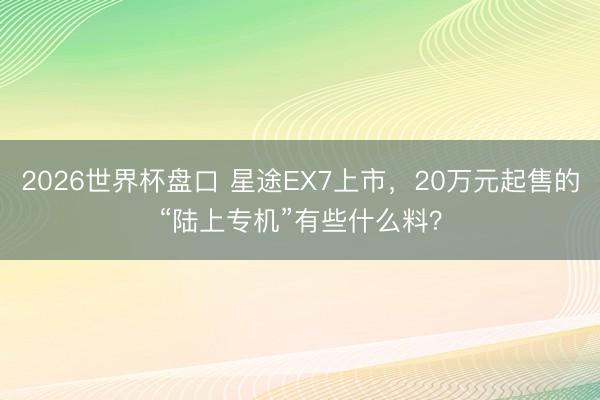 2026世界杯盘口 星途EX7上市，20万元起售的“陆上专机”有些什么料?